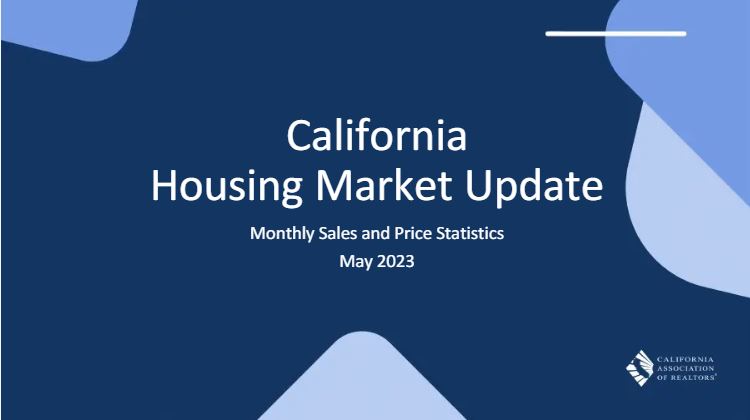 California
Housing Market Update

Monthly Sales and Price Statistics
May 2023

CALIFORNIA ASSOCIATION OF REALTORS®